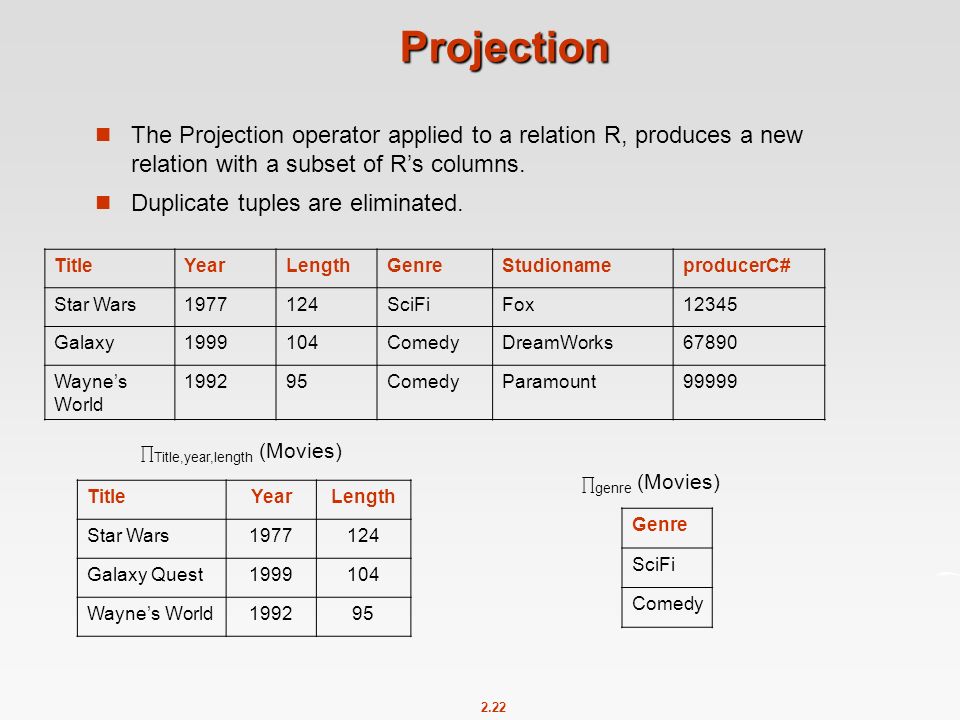 Projection

The Projection operator applied to a relation R, produces a new relation with a subset of R's columns.

Duplicate tuples are eliminated.

| Title | Year | Length | Genre | Studioname | producerC# |
|---|---|---|---|---|---|
| Star Wars | 1977 | 124 | SciFi | Fox | 12345 |
| Galaxy | 1999 | 104 | Comedy | DreamWorks | 67890 |
| Wayne's World | 1992 | 95 | Comedy | Paramount | 99999 |

$\prod_{Title,year,length}$ (Movies)

| Title | Year | Length |
|---|---|---|
| Star Wars | 1977 | 124 |
| Galaxy Quest | 1999 | 104 |
| Wayne's World | 1992 | 95 |

$\prod_{genre}$ (Movies)

| Genre |
|---|
| SciFi |
| Comedy |

2.22